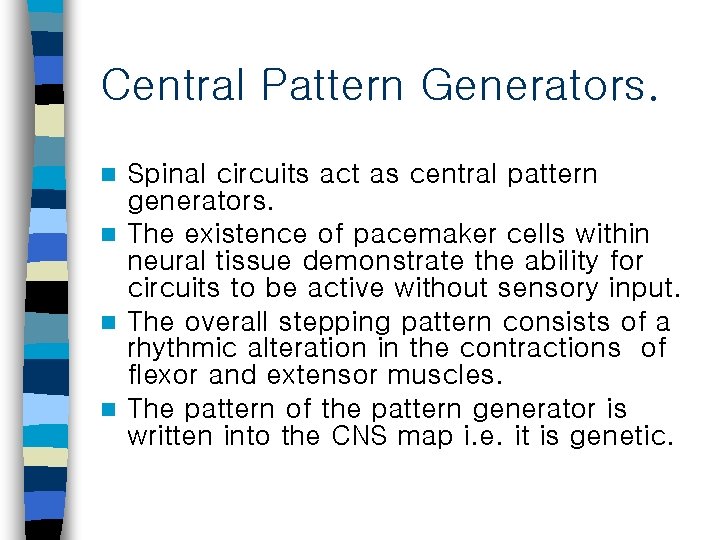 Central Pattern Generators.

- Spinal circuits act as central pattern generators.
- The existence of pacemaker cells within neural tissue demonstrate the ability for circuits to be active without sensory input.
- The overall stepping pattern consists of a rhythmic alteration in the contractions of flexor and extensor muscles.
- The pattern of the pattern generator is written into the CNS map i.e. it is genetic.